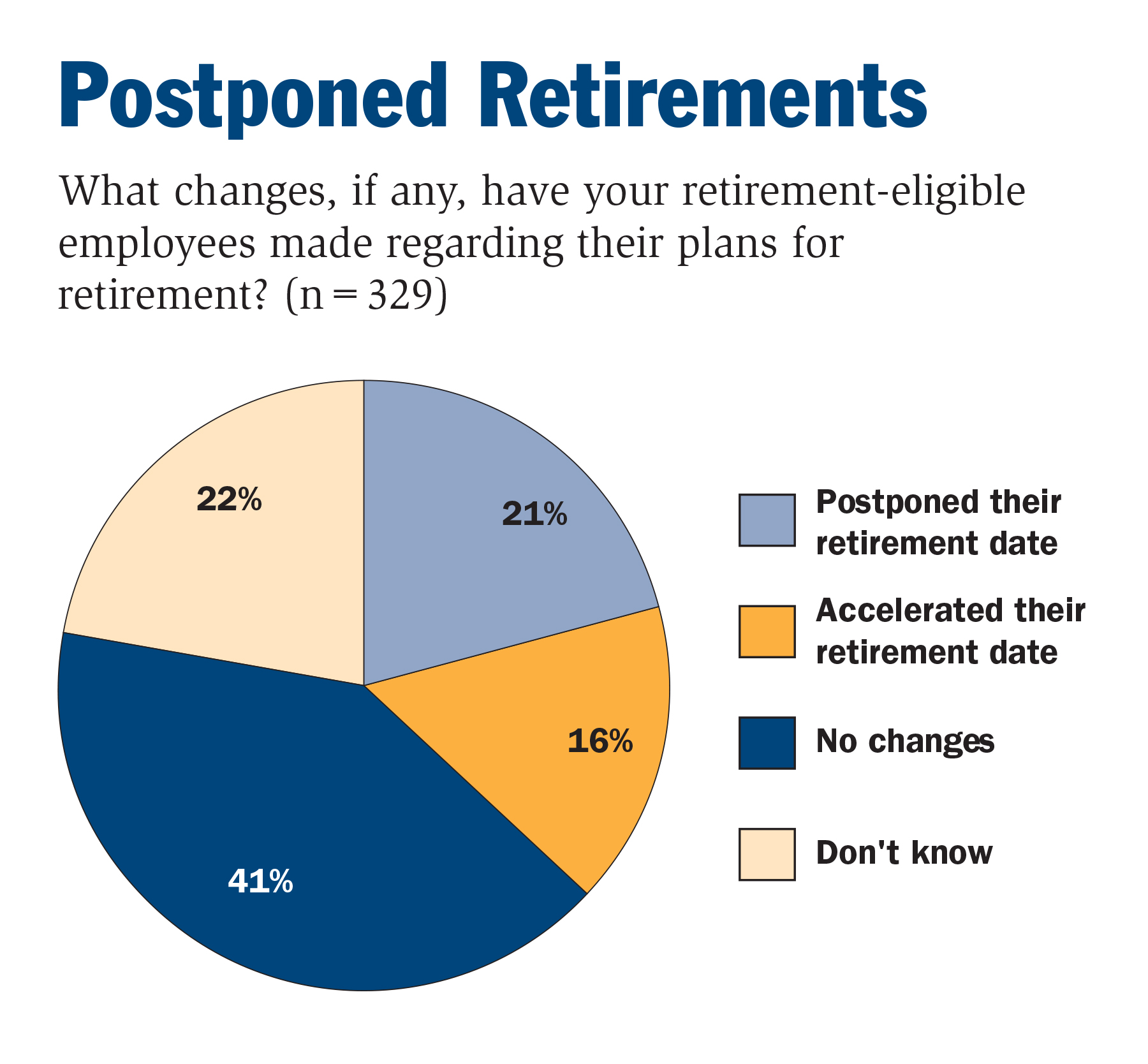 Postponed Retirements

What changes, if any, have your retirement-eligible employees made regarding their plans for retirement? (n = 329)

22%

21%

16%

41%

Postponed their retirement date

Accelerated their retirement date

No changes

Don't know